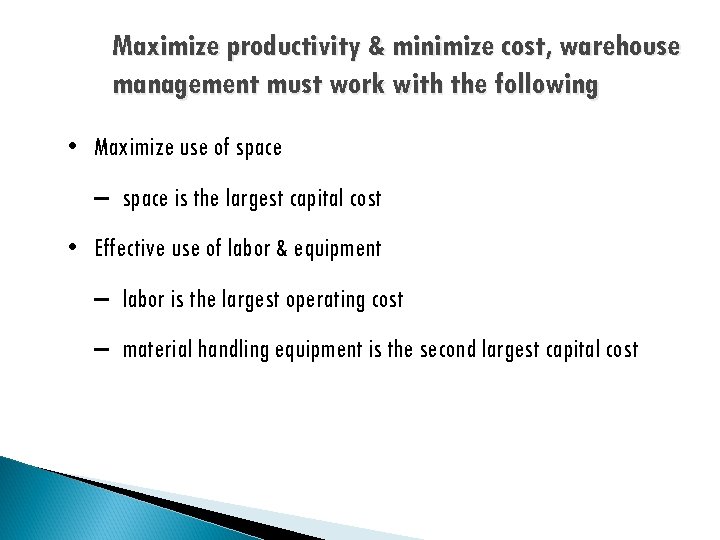 Maximize productivity & minimize cost, warehouse management must work with the following

• Maximize use of space

– space is the largest capital cost

• Effective use of labor & equipment

– labor is the largest operating cost

– material handling equipment is the second largest capital cost